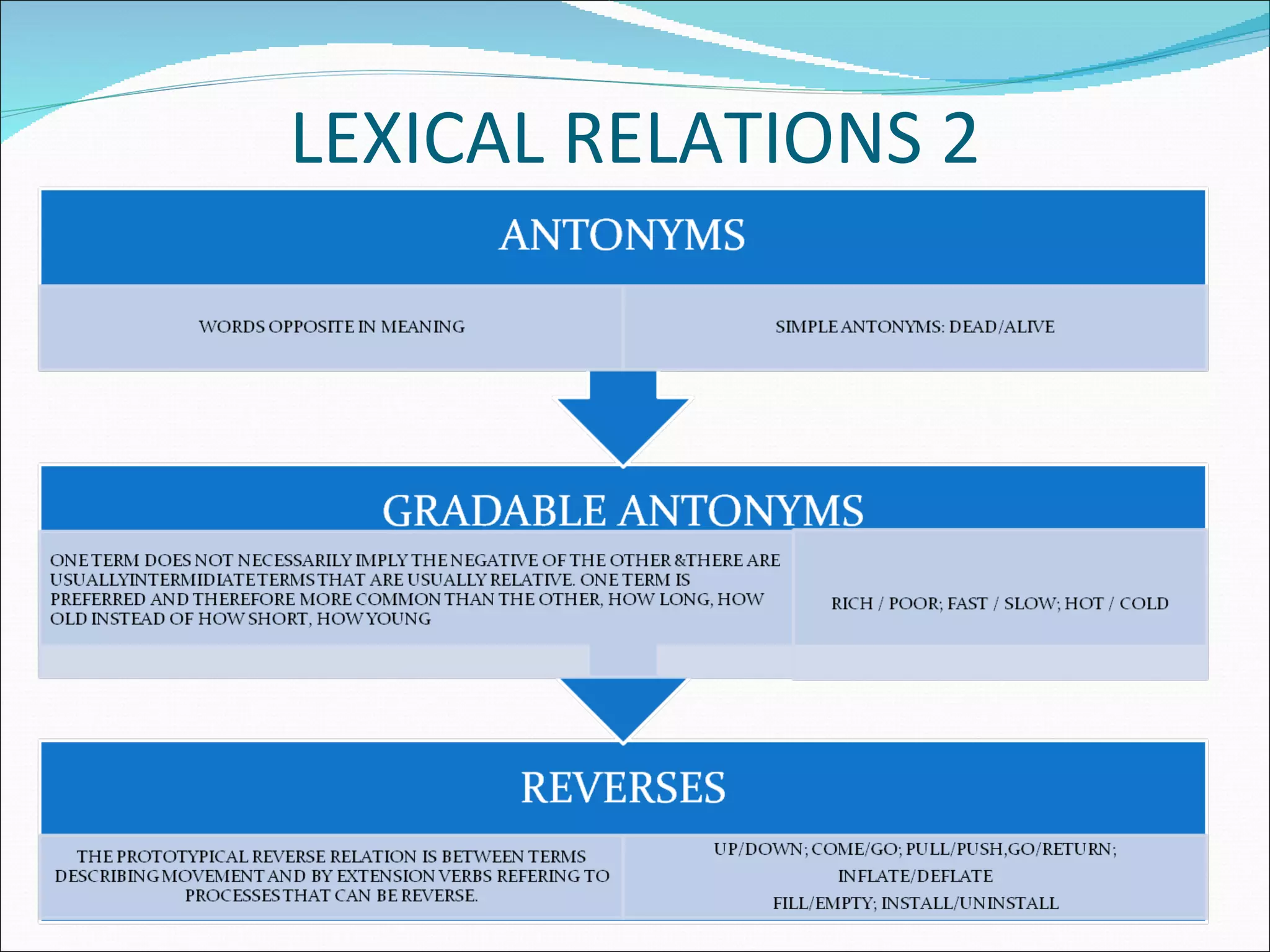 LEXICAL RELATIONS 2

ANTONYMS

WORDS OPPOSITE IN MEANING

SIMPLE ANTONYMS: DEAD/ALIVE

GRADABLE ANTONYMS

ONE TERM DOES NOT NECESSARILY IMPLY THE NEGATIVE OF THE OTHER &THERE ARE USUALLYINTERMIDIATE TERMS THAT ARE USUALLY RELATIVE. ONE TERM IS PREFERRED AND THEREFORE MORE COMMON THAN THE OTHER, HOW LONG, HOW OLD INSTEAD OF HOW SHORT, HOW YOUNG

RICH / POOR; FAST / SLOW; HOT / COLD

REVERSES

THE PROTOTYPICAL REVERSE RELATION IS BETWEEN TERMS DESCRIBING MOVEMENT AND BY EXTENSION VERBS REFERING TO PROCESSES THAT CAN BE REVERSE.

UP/DOWN; COME/GO; PULL/PUSH,GO/RETURN; INFLATE/DEFLATE FILL/EMPTY; INSTALL/UNINSTALL